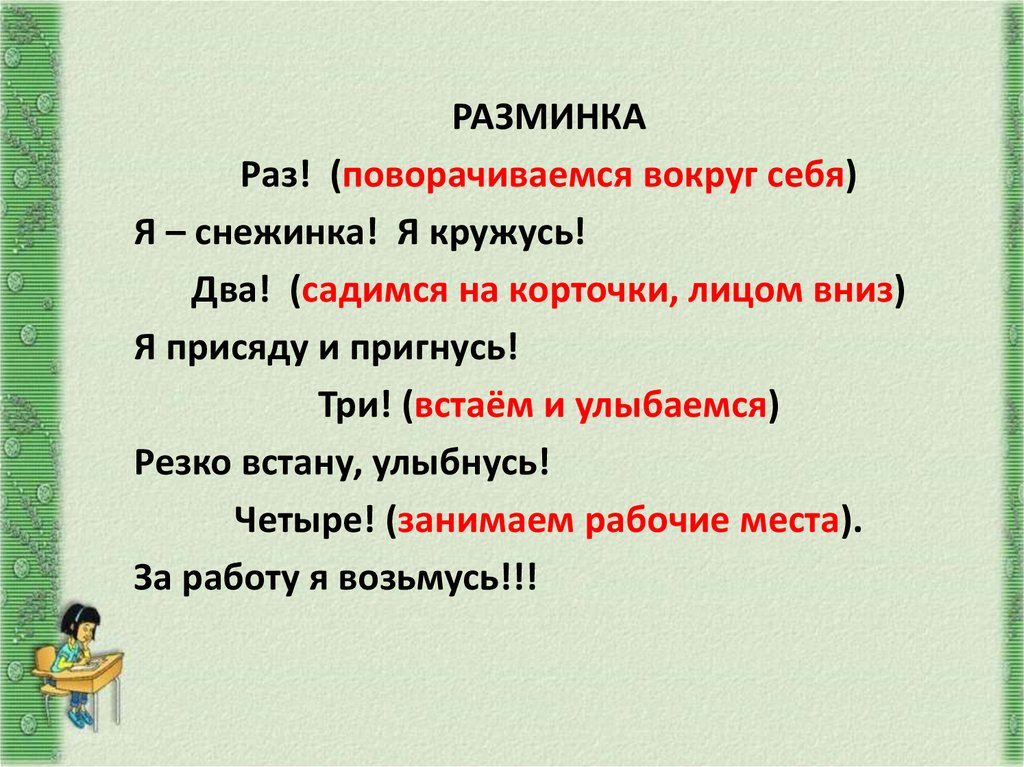 РАЗМИНКА

Раз! (поворачиваемся вокруг себя)

Я – снежинка! Я кружусь!

Два! (садимся на корточки, лицом вниз)

Я присяду и пригнусь!

Три! (встаём и улыбаемся)

Резко встану, улыбнусь!

Четыре! (занимаем рабочие места).

За работу я возьмусь!!!